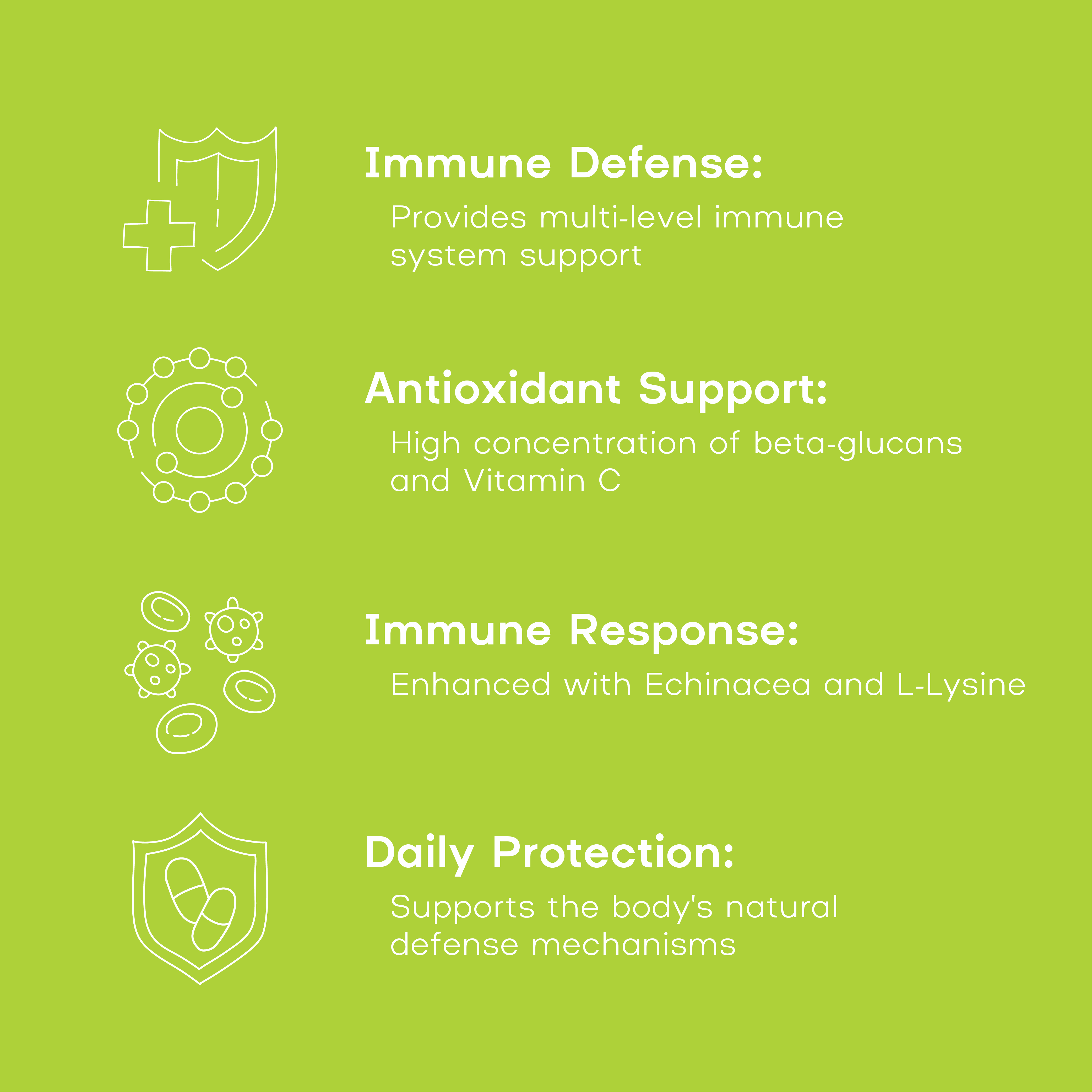 Immune Defense:

Provides multi-level immune system support

Antioxidant Support:

High concentration of beta-glucans and Vitamin C

Immune Response:

Enhanced with Echinacea and L-Lysine

Daily Protection:

Supports the body's natural defense mechanisms